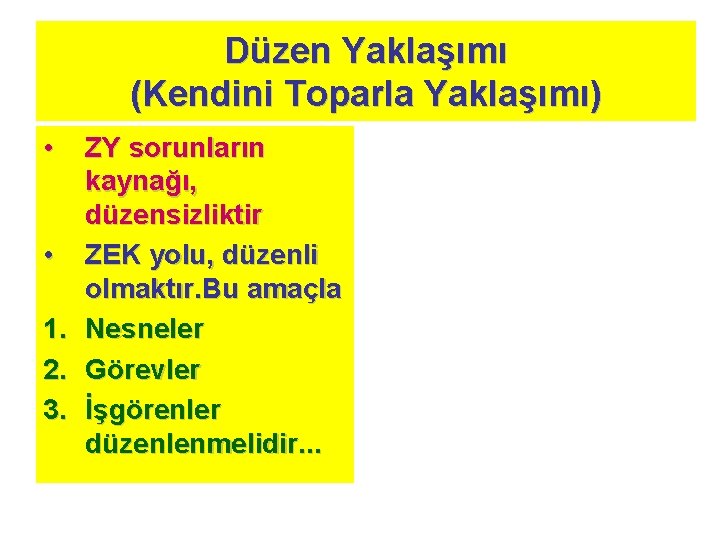 Düzen Yaklaşımı
(Kendini Toparla Yaklaşımı)

• ZY sorunların kaynağı, düzensizliktir
• ZEK yolu, düzenli olmaktır.Bu amaçla
1. Nesneler
2. Görevler
3. İşgörenler düzenlenmelidir...